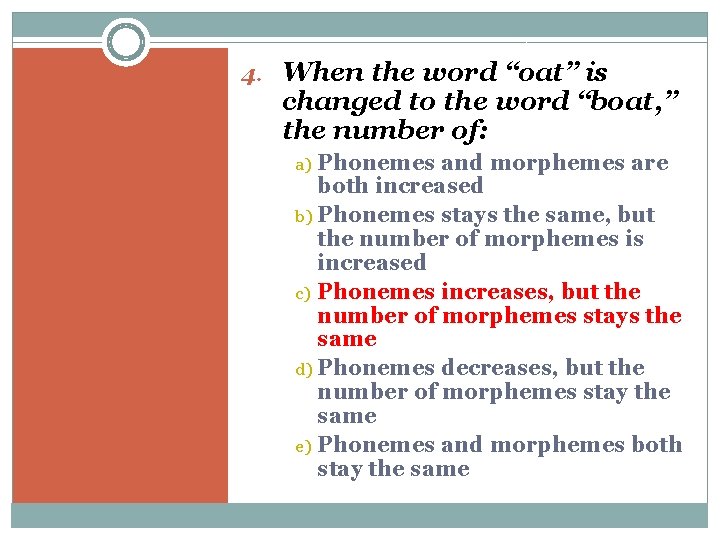 4. When the word “oat” is changed to the word “boat,” the number of:

a) Phonemes and morphemes are both increased

b) Phonemes stays the same, but the number of morphemes is increased

c) Phonemes increases, but the number of morphemes stays the same

d) Phonemes decreases, but the number of morphemes stay the same

e) Phonemes and morphemes both stay the same